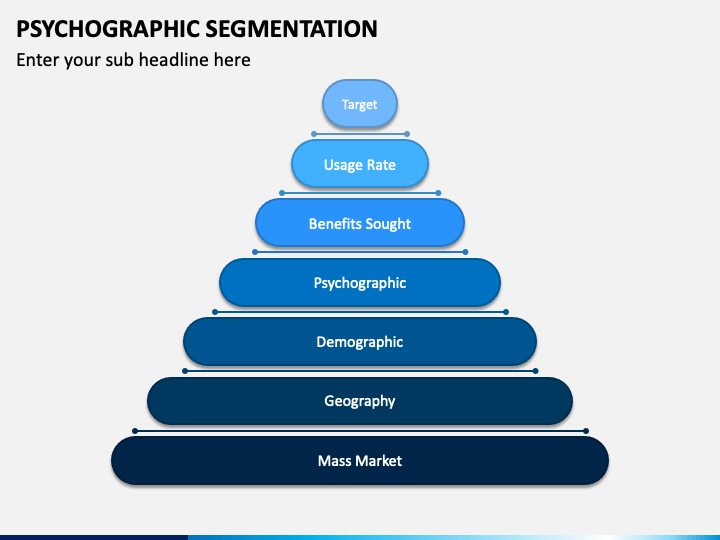 PSYCHOGRAPHIC SEGMENTATION
Enter your sub headline here

Target

Usage Rate

Benefits Sought

Psychographic

Demographic

Geography

Mass Market